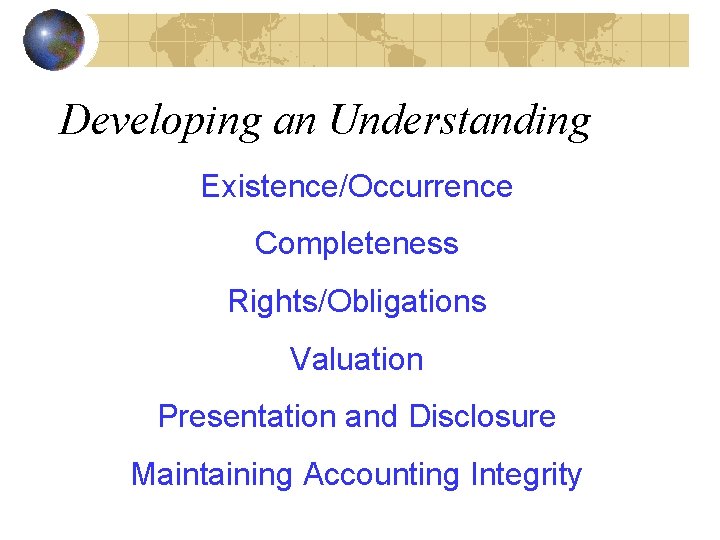 Developing an Understanding

Existence/Occurrence

Completeness

Rights/Obligations

Valuation

Presentation and Disclosure

Maintaining Accounting Integrity